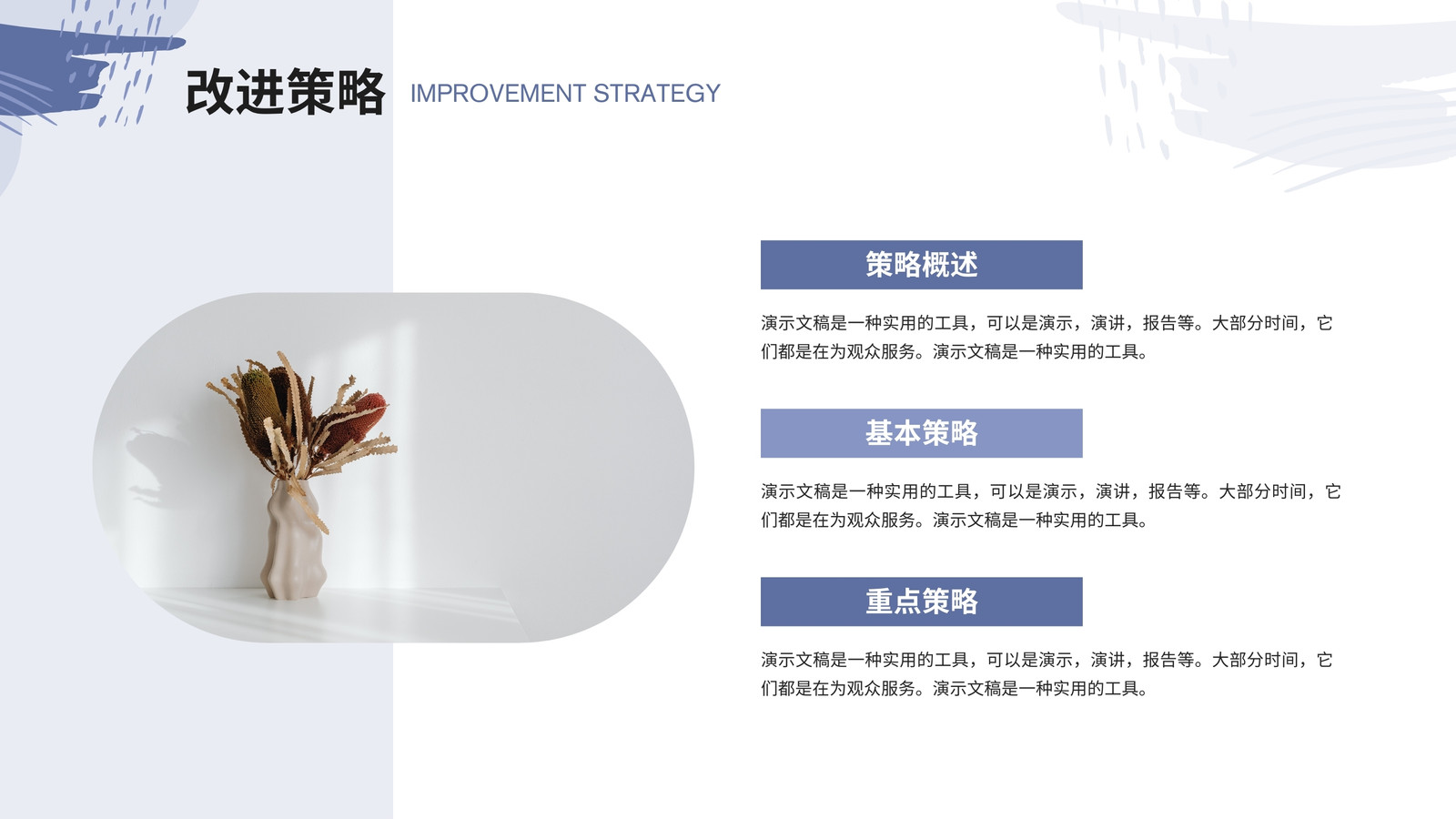 改进策略 IMPROVEMENT STRATEGY

策略概述

演示文稿是一种实用的工具，可以是演示，演讲，报告等。大部分时间，它们都是在为观众服务。演示文稿是一种实用的工具。

基本策略

演示文稿是一种实用的工具，可以是演示，演讲，报告等。大部分时间，它们都是在为观众服务。演示文稿是一种实用的工具。

重点策略

演示文稿是一种实用的工具，可以是演示，演讲，报告等。大部分时间，它们都是在为观众服务。演示文稿是一种实用的工具。